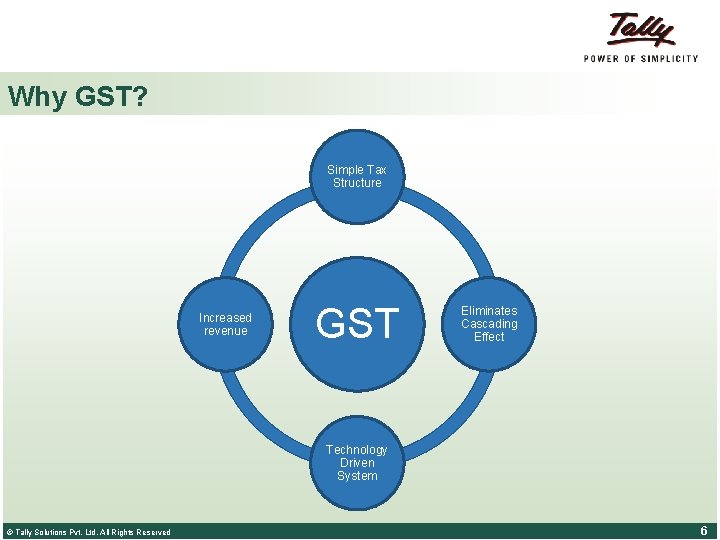 Tally
POWER OF SIMPLICITY

Why GST?

Simple Tax Structure

Increased revenue

GST

Eliminates Cascading Effect

Technology Driven System

© Tally Solutions Pvt. Ltd. All Rights Reserved

6